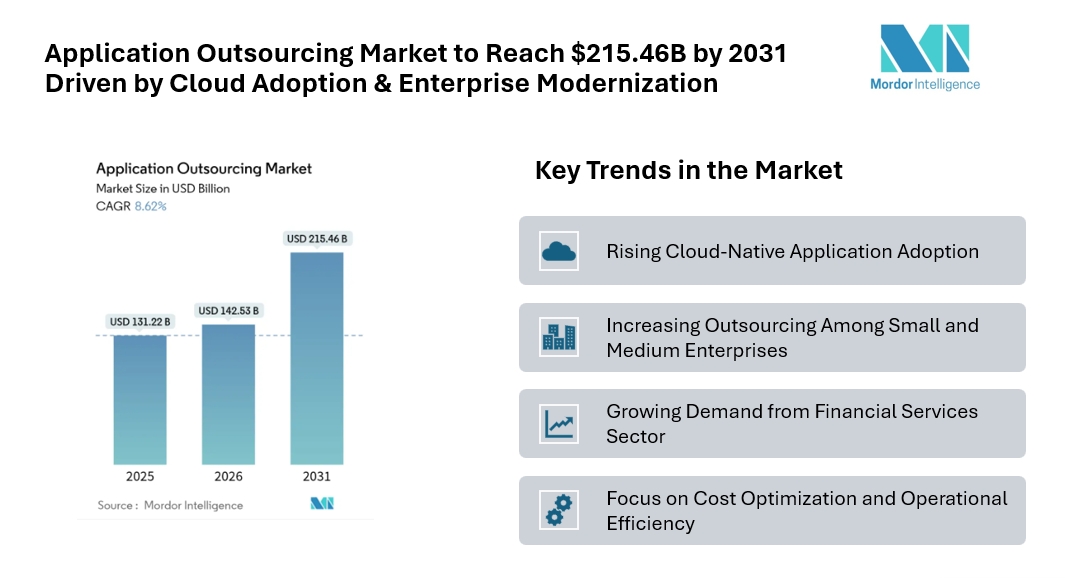 Application Outsourcing Market to Reach $215.46B by 2031 Driven by Cloud Adoption & Enterprise Modernization

Mordor Intelligence

Application Outsourcing Market
Market Size in USD Billion
CAGR 8.62%

USD 131.22 B
USD 142.53 B
USD 215.46 B

2025
2026
2031

Source : Mordor Intelligence

Key Trends in the Market

Rising Cloud-Native Application Adoption

Increasing Outsourcing Among Small and Medium Enterprises

Growing Demand from Financial Services Sector

Focus on Cost Optimization and Operational Efficiency